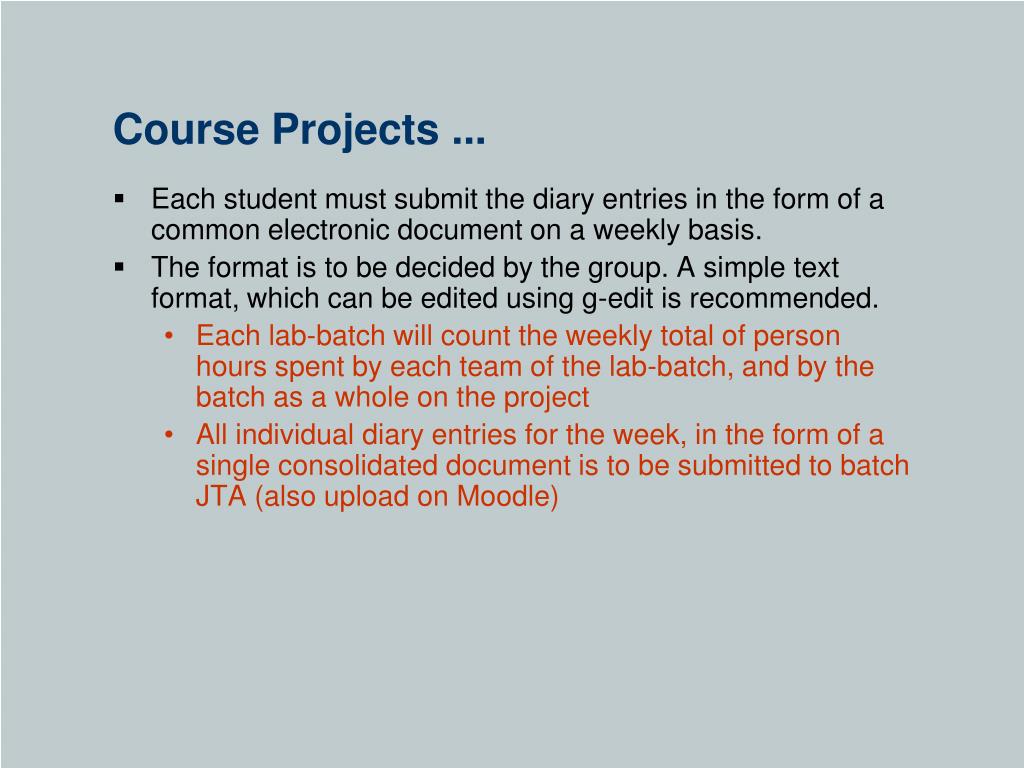 Course Projects ...

▪ Each student must submit the diary entries in the form of a common electronic document on a weekly basis.

▪ The format is to be decided by the group. A simple text format, which can be edited using g-edit is recommended.

• Each lab-batch will count the weekly total of person hours spent by each team of the lab-batch, and by the batch as a whole on the project

• All individual diary entries for the week, in the form of a single consolidated document is to be submitted to batch JTA (also upload on Moodle)